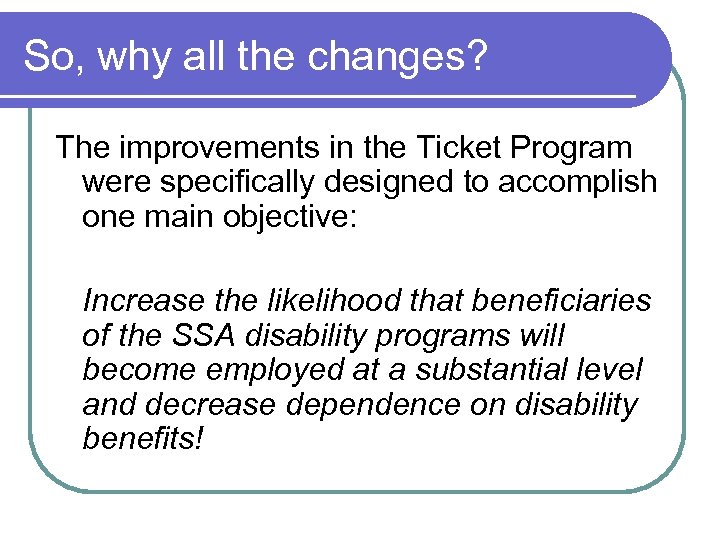 So, why all the changes?

The improvements in the Ticket Program were specifically designed to accomplish one main objective:

Increase the likelihood that beneficiaries of the SSA disability programs will become employed at a substantial level and decrease dependence on disability benefits!